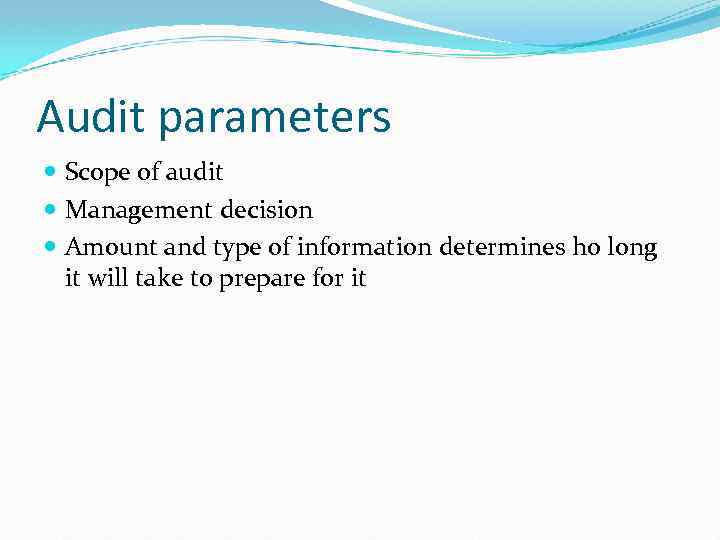 Audit parameters

Scope of audit

Management decision

Amount and type of information determines ho long it will take to prepare for it